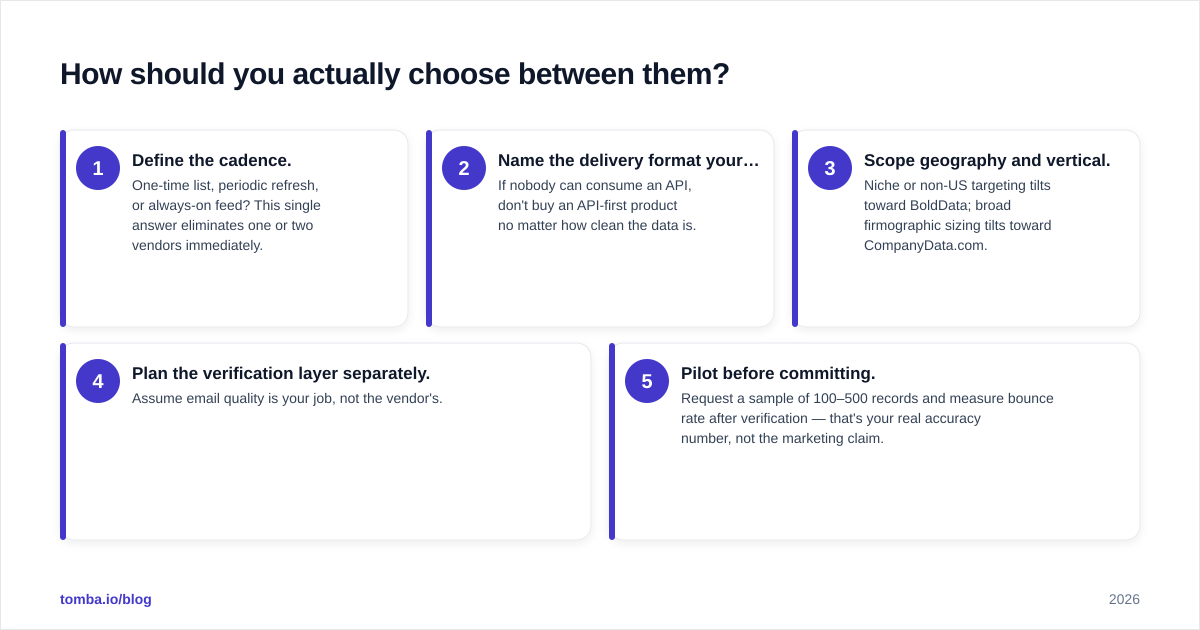 How should you actually choose between them?

1
Define the cadence.
One-time list, periodic refresh, or always-on feed? This single answer eliminates one or two vendors immediately.

2
Name the delivery format your…
If nobody can consume an API, don't buy an API-first product no matter how clean the data is.

3
Scope geography and vertical.
Niche or non-US targeting tilts toward BoldData; broad firmographic sizing tilts toward CompanyData.com.

4
Plan the verification layer separately.
Assume email quality is your job, not the vendor's.

5
Pilot before committing.
Request a sample of 100–500 records and measure bounce rate after verification — that's your real accuracy number, not the marketing claim.

tomba.io/blog

2026